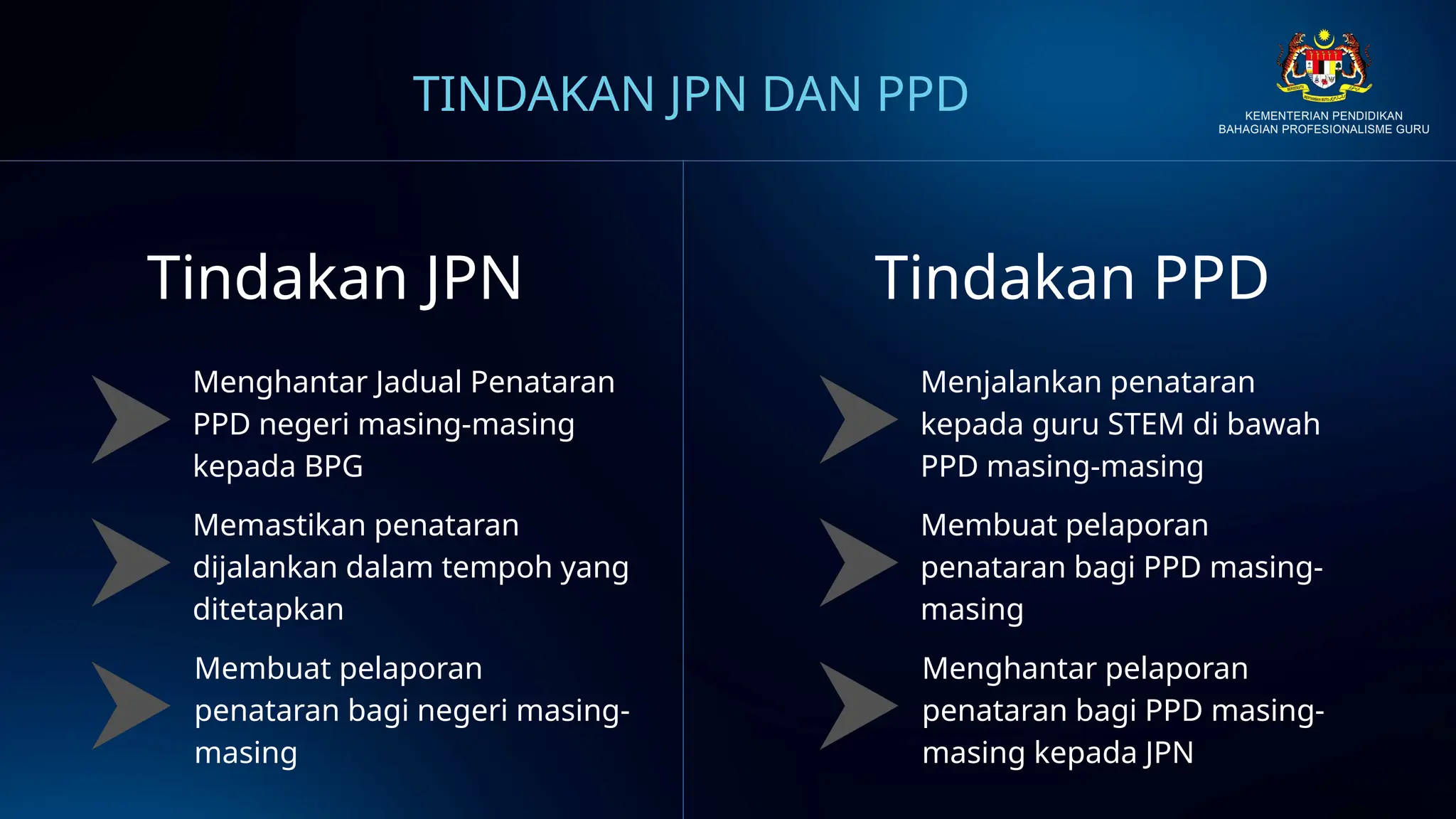 TINDAKAN JPN DAN PPD

KEMENTERIAN PENDIDIKAN
BAHAGIAN PROFESIONALISME GURU

Tindakan JPN

Menghantar Jadual Penataran PPD negeri masing-masing kepada BPG

Memastikan penataran dijalankan dalam tempoh yang ditetapkan

Membuat pelaporan penataran bagi negeri masing-masing

Tindakan PPD

Menjalankan penataran kepada guru STEM di bawah PPD masing-masing

Membuat pelaporan penataran bagi PPD masing-masing

Menghantar pelaporan penataran bagi PPD masing-masing kepada JPN